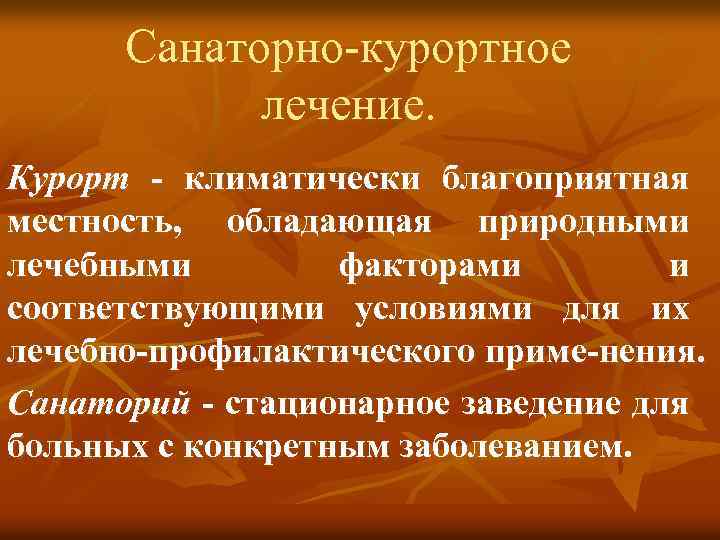 Санаторно-курортное лечение.

Курорт - климатически благоприятная местность, обладающая природными лечебными факторами и соответствующими условиями для их лечебно-профилактического приме-нения.

Санаторий - стационарное заведение для больных с конкретным заболеванием.